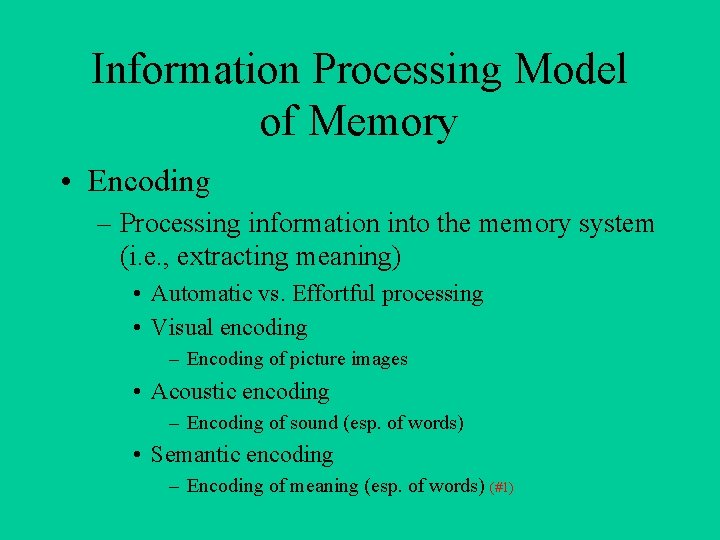 Information Processing Model of Memory

• Encoding

– Processing information into the memory system (i.e., extracting meaning)

• Automatic vs. Effortful processing

• Visual encoding

– Encoding of picture images

• Acoustic encoding

– Encoding of sound (esp. of words)

• Semantic encoding

– Encoding of meaning (esp. of words) (#1)